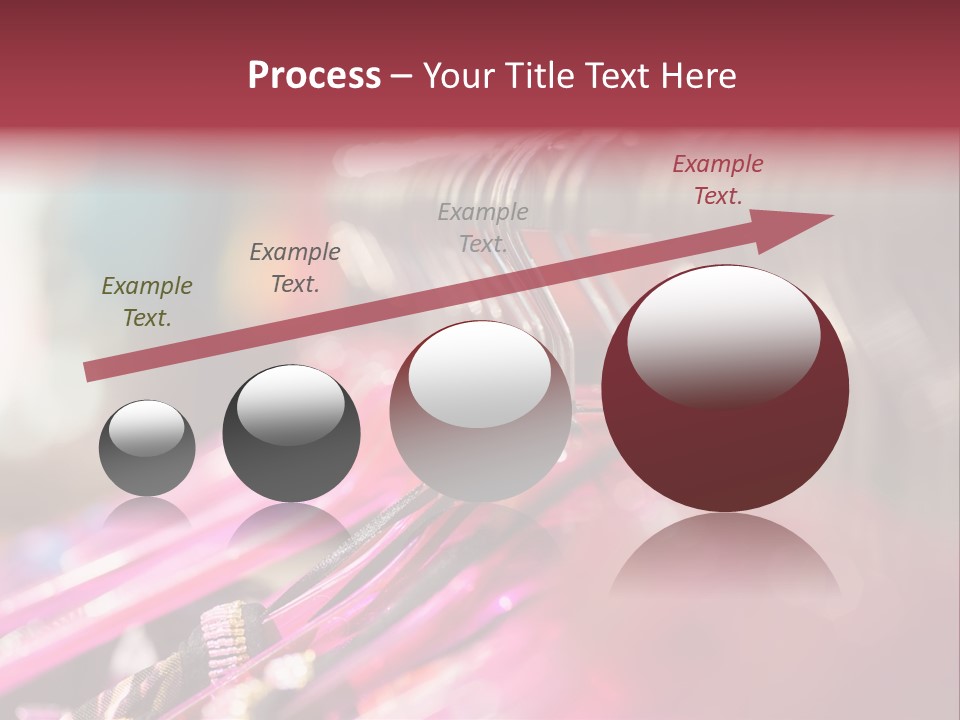 Process – Your Title Text Here

Example Text.

Example Text.

Example Text.

Example Text.